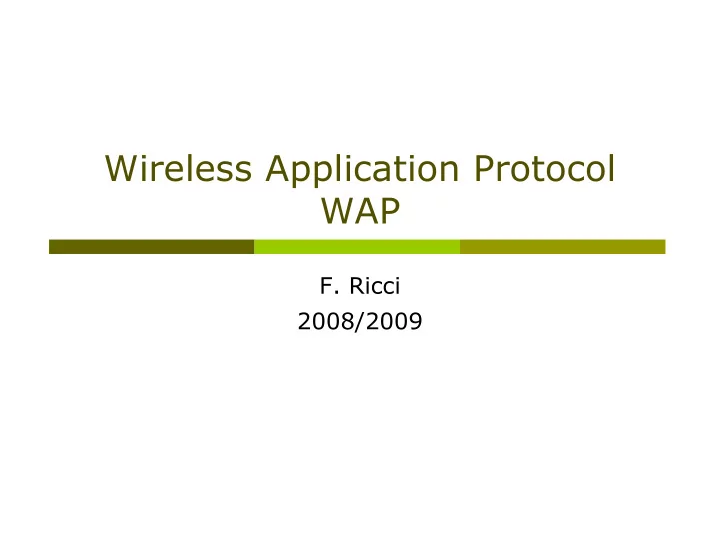 Wireless Application Protocol
WAP

F. Ricci
2008/2009